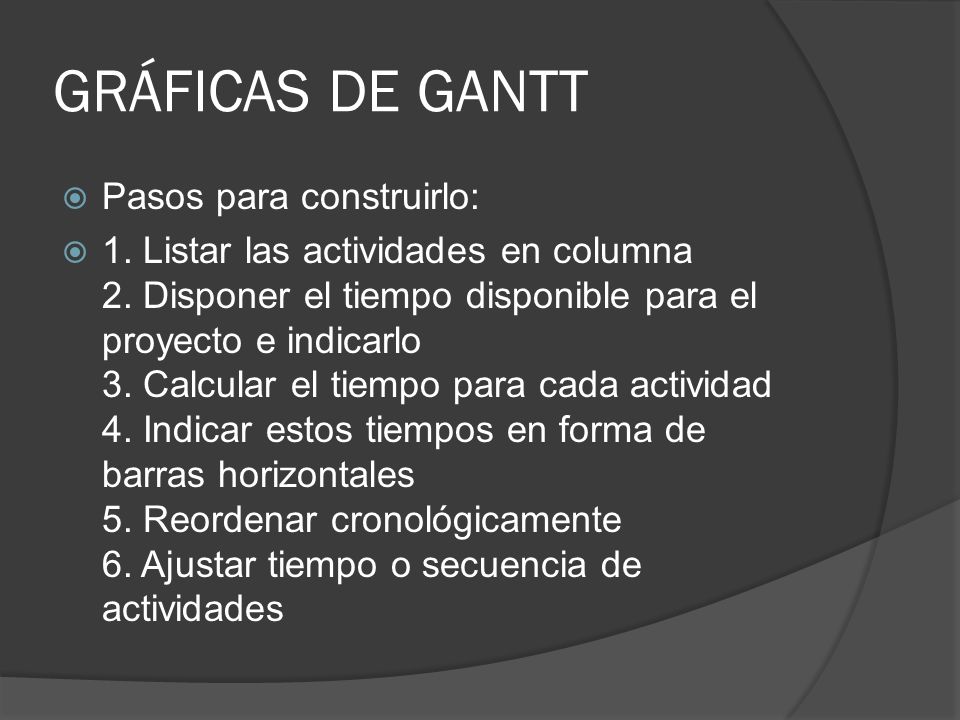 GRÁFICAS DE GANTT

Pasos para construirlo:

1. Listar las actividades en columna
2. Disponer el tiempo disponible para el proyecto e indicarlo
3. Calcular el tiempo para cada actividad
4. Indicar estos tiempos en forma de barras horizontales
5. Reordenar cronológicamente
6. Ajustar tiempo o secuencia de actividades